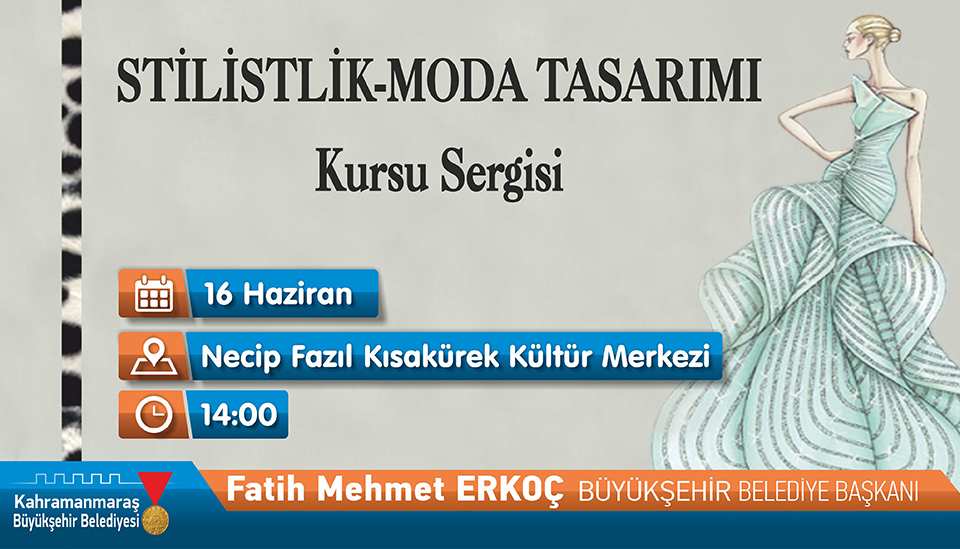 STİLİSTLİK-MODA TASARIMI

Kursu Sergisi

16 Haziran

Necip Fazıl Kısakürek Kültür Merkezi

14:00

Kahramanmaraş Büyükşehir Belediyesi

Fatih Mehmet ERKOÇ BÜYÜKŞEHİR BELEDİYE BAŞKANI